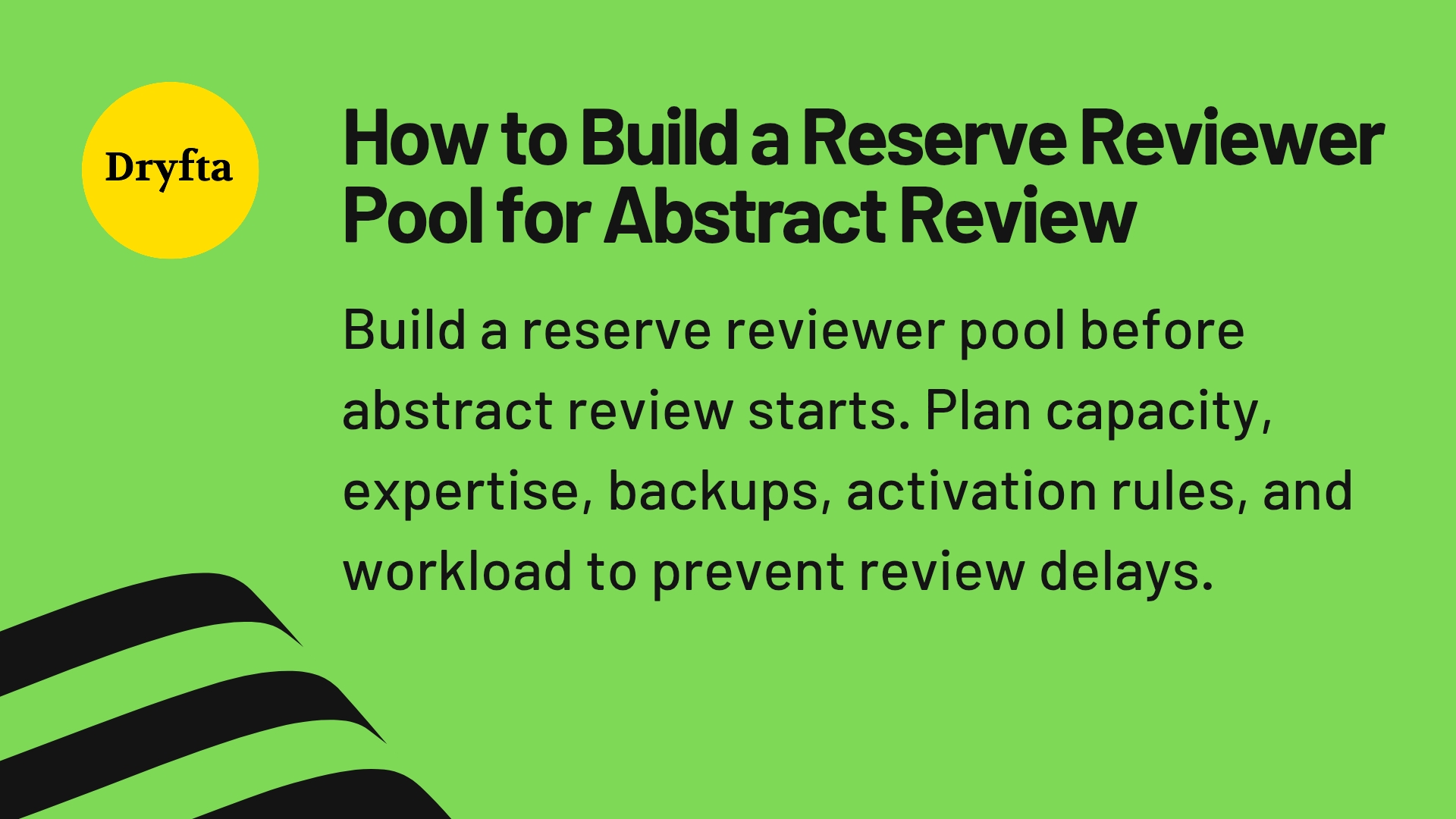 Dryfta

How to Build a Reserve Reviewer Pool for Abstract Review

Build a reserve reviewer pool before abstract review starts. Plan capacity, expertise, backups, activation rules, and workload to prevent review delays.